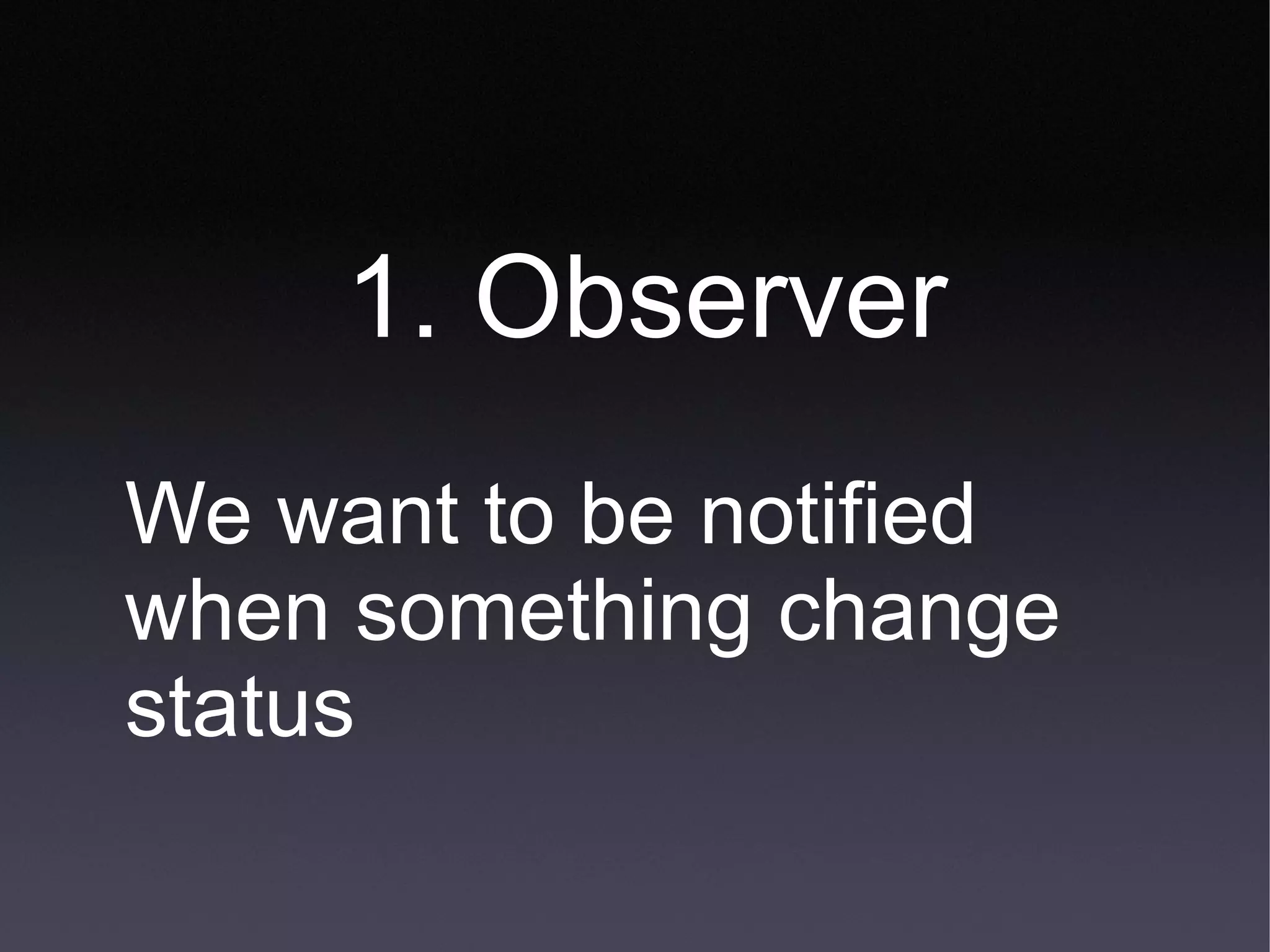 1. Observer

We want to be notified when something change status